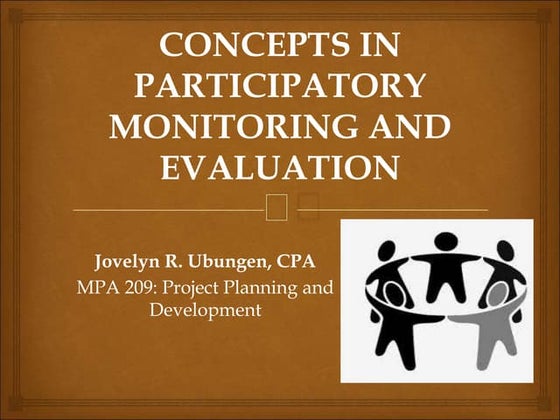 CONCEPTS IN PARTICIPATORY MONITORING AND EVALUATION

Jovelyn R. Ubungen, CPA
MPA 209: Project Planning and Development